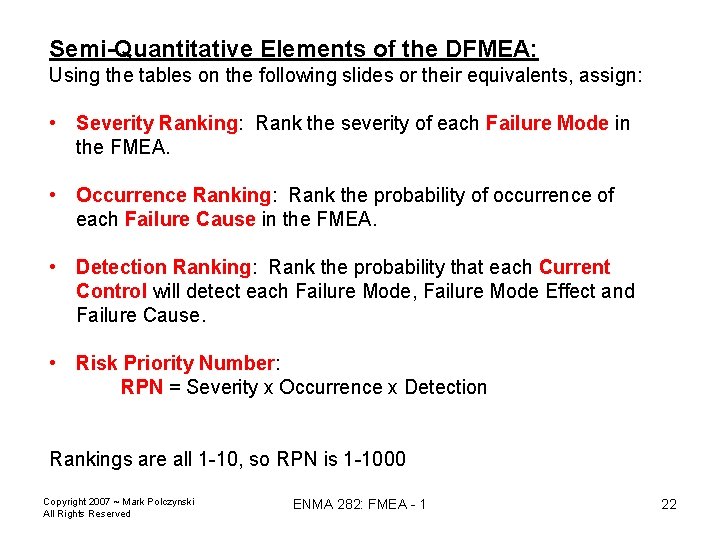 Semi-Quantitative Elements of the DFMEA:
Using the tables on the following slides or their equivalents, assign:

• Severity Ranking: Rank the severity of each Failure Mode in the FMEA.

• Occurrence Ranking: Rank the probability of occurrence of each Failure Cause in the FMEA.

• Detection Ranking: Rank the probability that each Current Control will detect each Failure Mode, Failure Mode Effect and Failure Cause.

• Risk Priority Number:
RPN = Severity x Occurrence x Detection

Rankings are all 1-10, so RPN is 1-1000

Copyright 2007 ~ Mark Polczynski
All Rights Reserved

ENMA 282: FMEA - 1

22